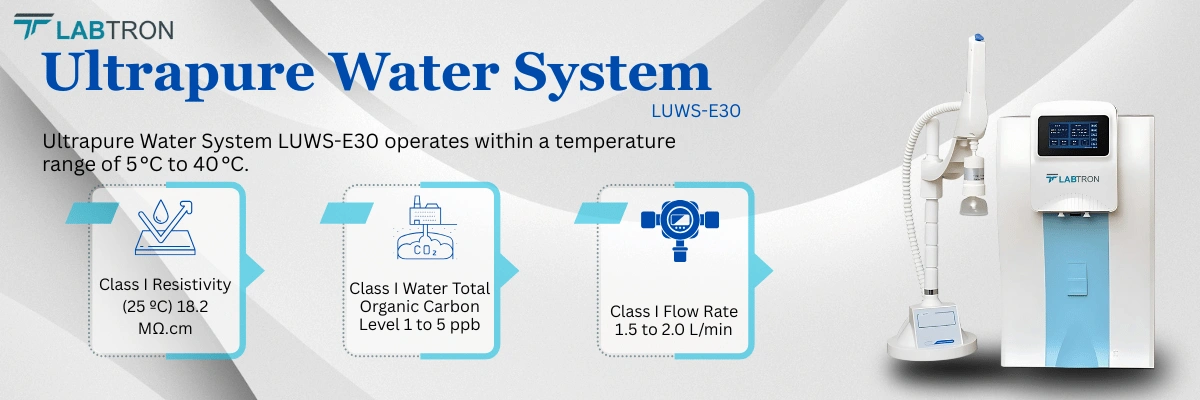 LABTRON

Ultrapure Water System

LUWS-E30

Ultrapure Water System LUWS-E30 operates within a temperature range of 5 °C to 40 °C.

Class I Resistivity (25 ºC) 18.2 MΩ.cm

$CO_2$

Class I Water Total Organic Carbon Level 1 to 5 ppb

Class I Flow Rate 1.5 to 2.0 L/min

LABTRON